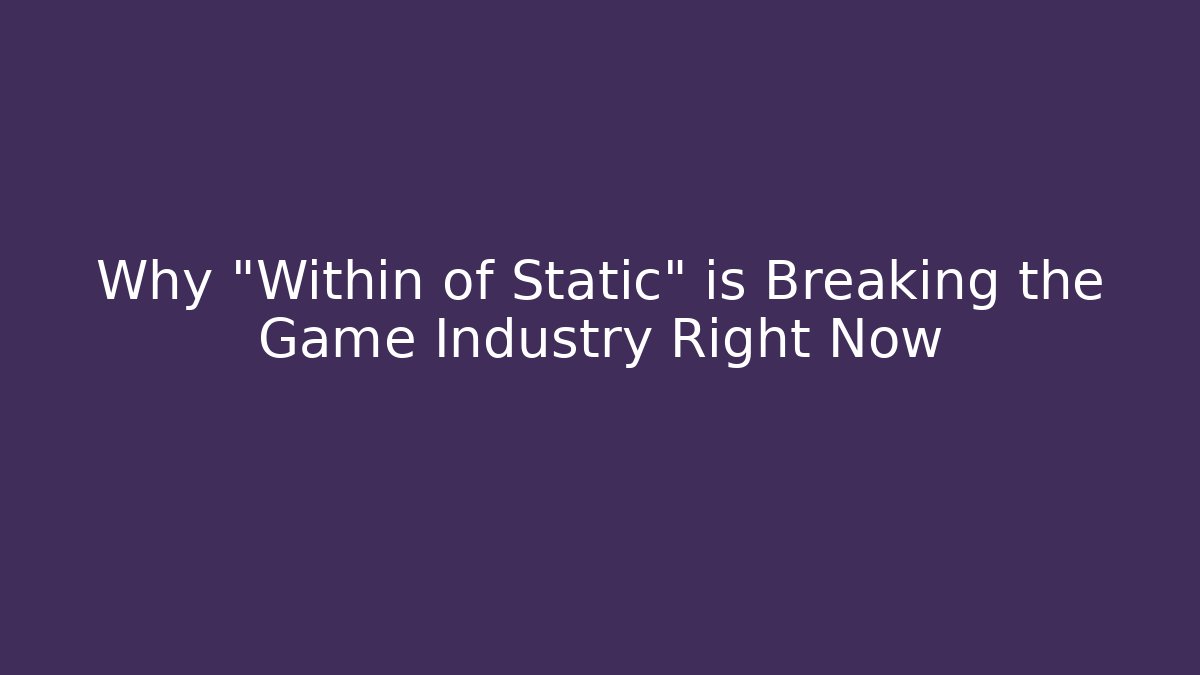 Why "Within of Static" is Breaking the Game Industry Right Now